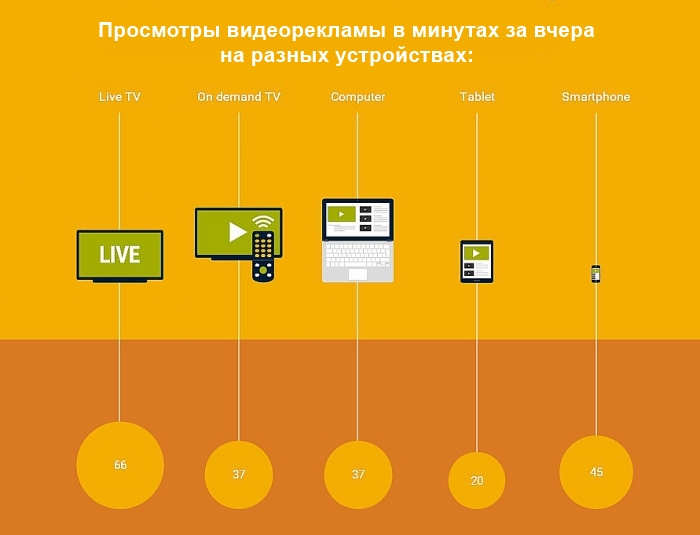 Просмотры видеорекламы в минутах за вчера на разных устройствах:

Live TV

On demand TV

Computer

Tablet

Smartphone

LIVE

66

37

37

20

45